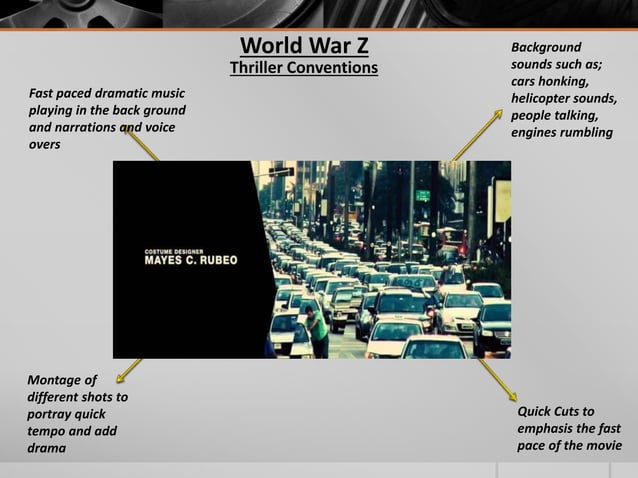 World War Z
Thriller Conventions

Fast paced dramatic music playing in the back ground and narrations and voice overs

Background sounds such as; cars honking, helicopter sounds, people talking, engines rumbling

COSTUME DESIGNER
MAYES C. RUBEO

Montage of different shots to portray quick tempo and add drama

Quick Cuts to emphasis the fast pace of the movie